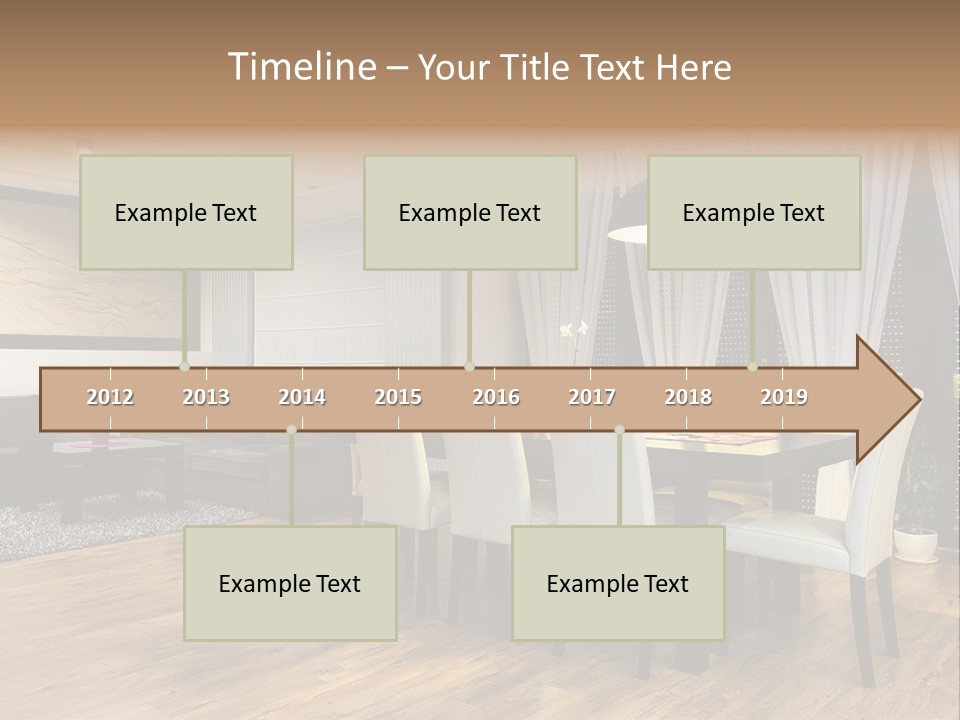 Timeline – Your Title Text Here

Example Text

Example Text

Example Text

2012 2013 2014 2015 2016 2017 2018 2019

Example Text

Example Text